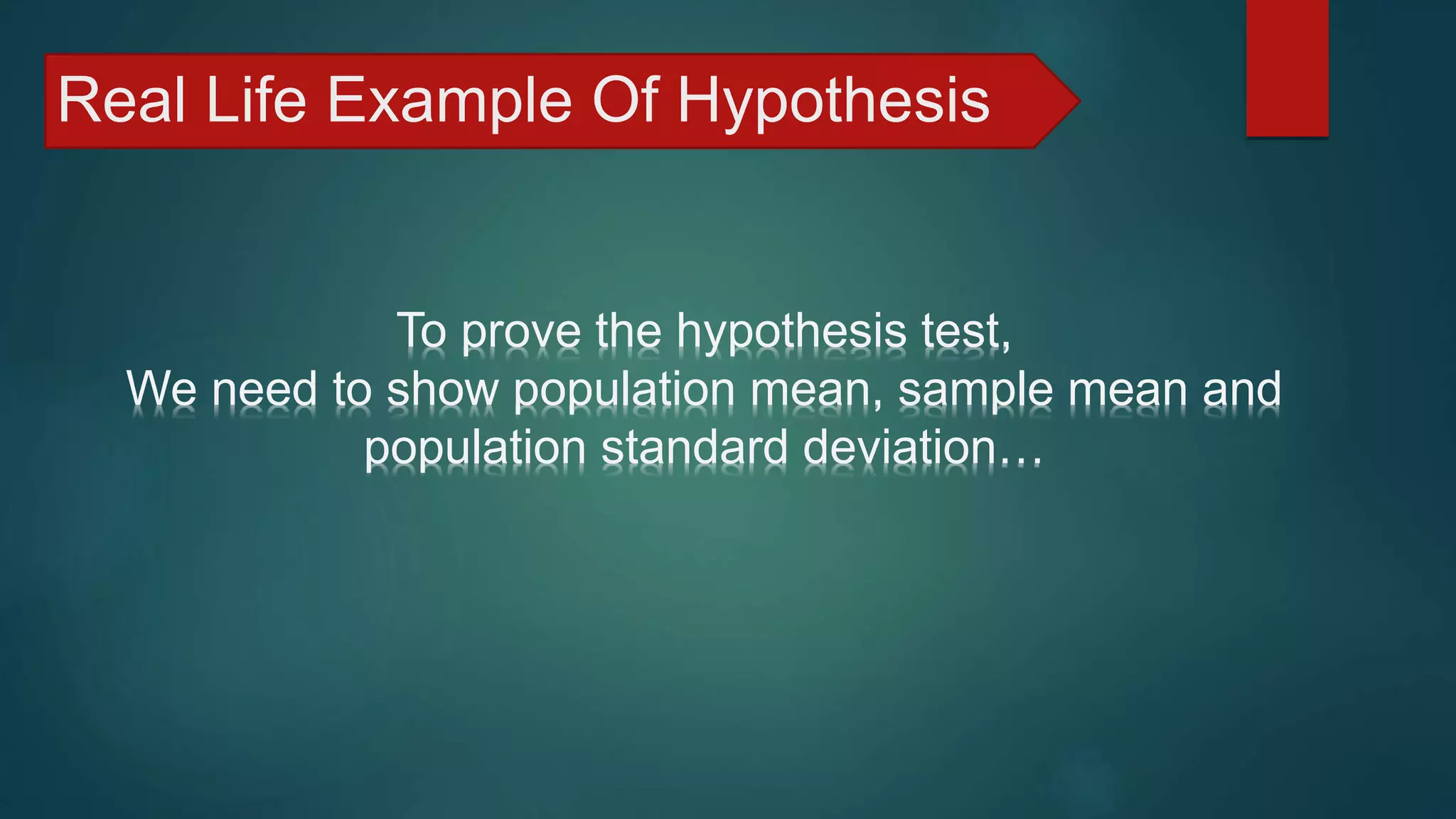 Real Life Example Of Hypothesis

To prove the hypothesis test,
We need to show population mean, sample mean and population standard deviation…